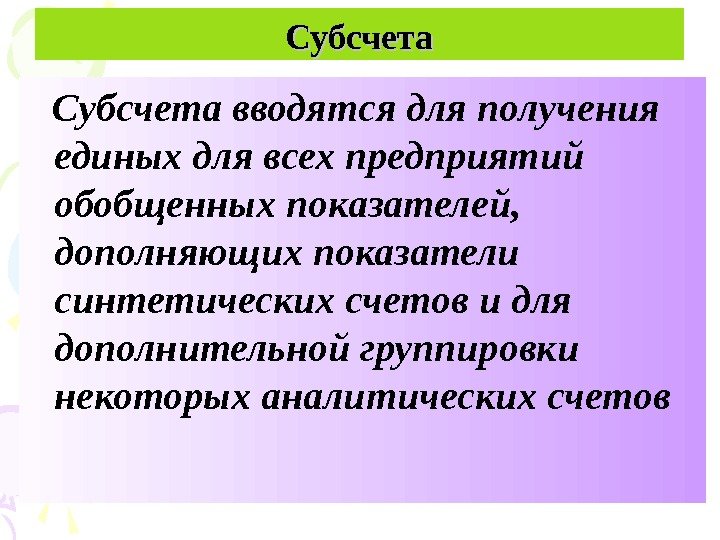 Субсчета

Субсчета вводятся для получения единых для всех предприятий обобщенных показателей, дополняющих показатели синтетических счетов и для дополнительной группировки некоторых аналитических счетов